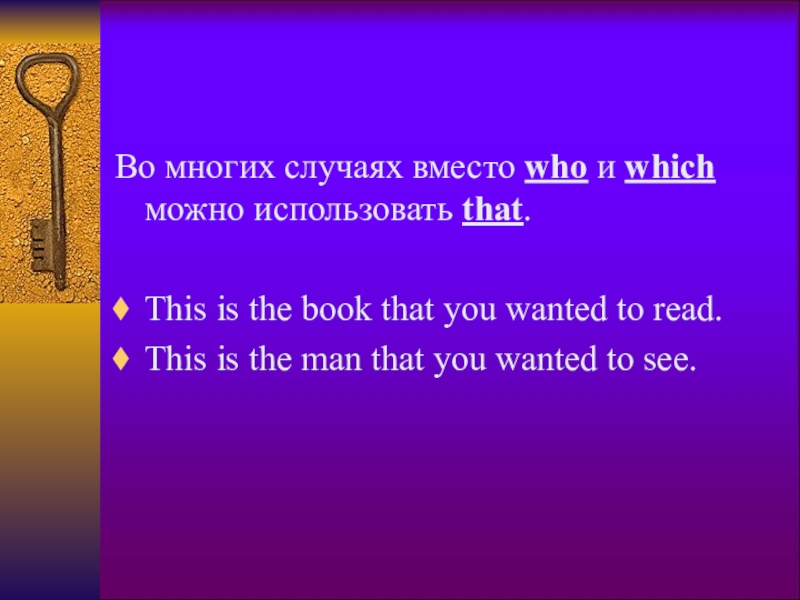 Во многих случаях вместо who и which можно использовать that.

♦ This is the book that you wanted to read.
♦ This is the man that you wanted to see.